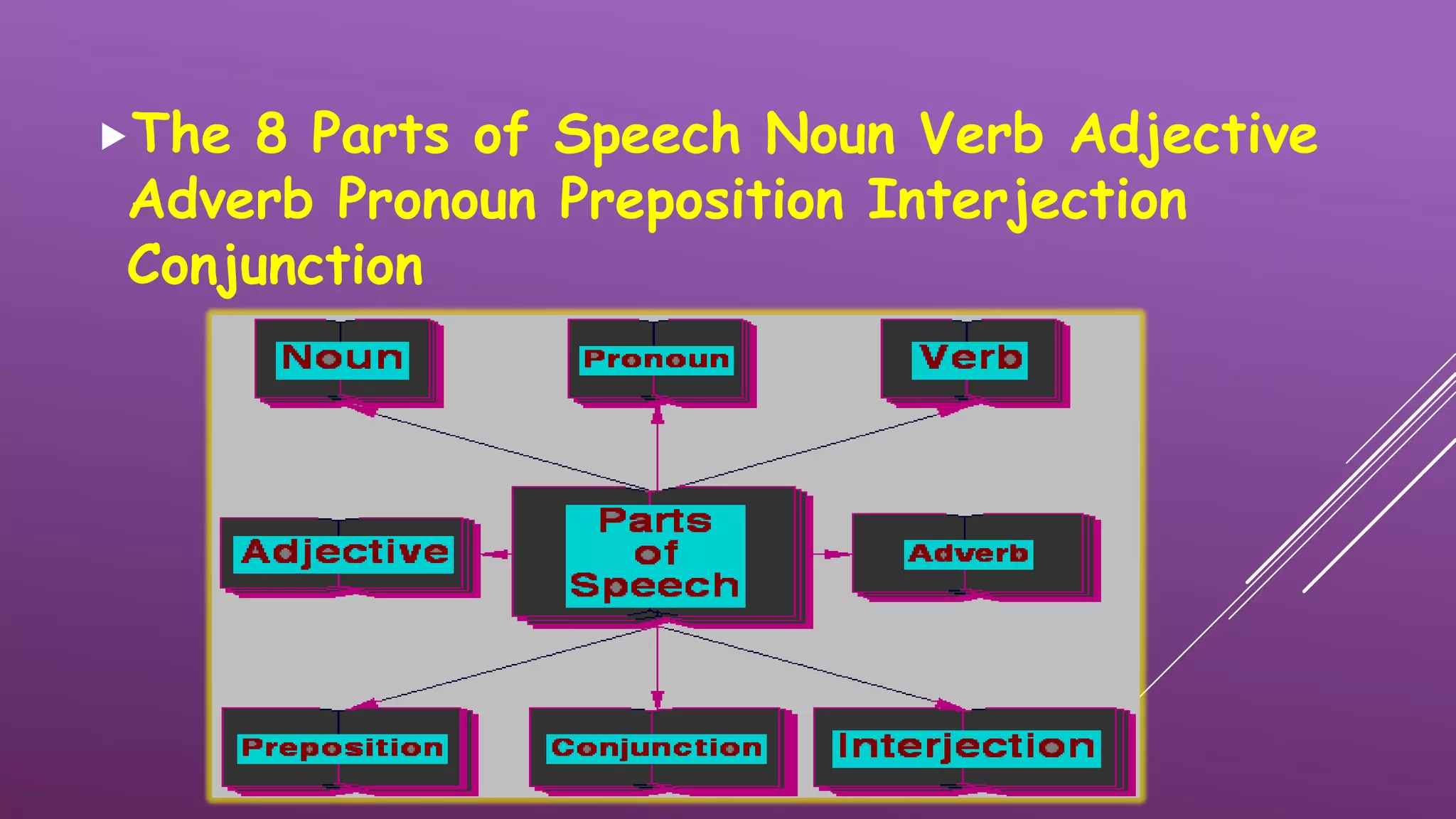 The 8 Parts of Speech Noun Verb Adjective Adverb Pronoun Preposition Interjection Conjunction

Noun

Pronoun

Verb

Adjective

Parts of Speech

Adverb

Preposition

Conjunction

Interjection